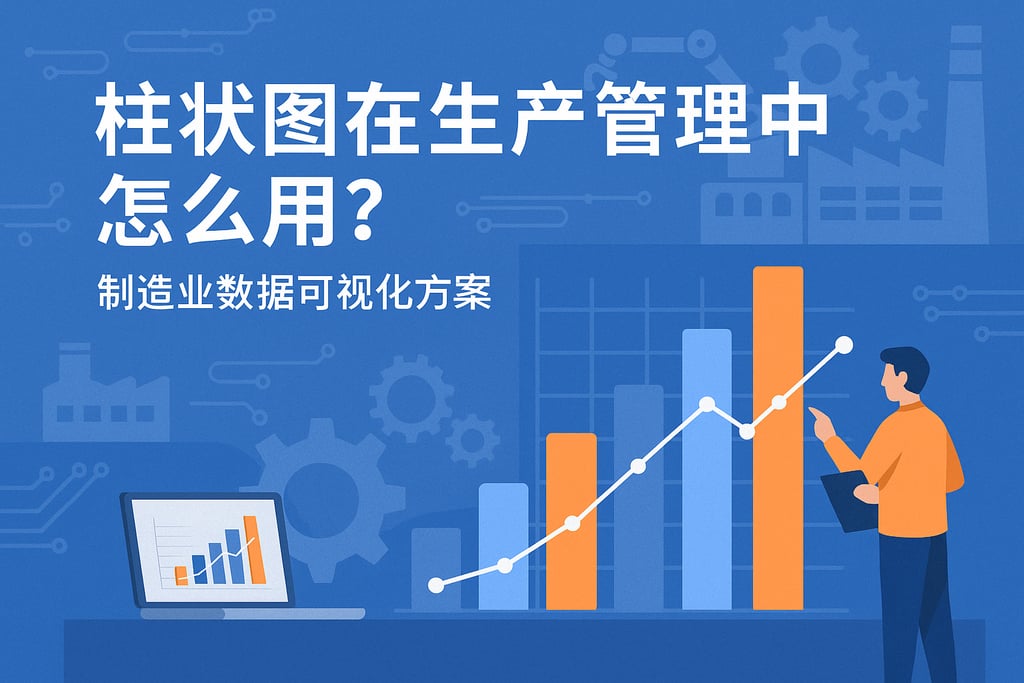 柱状图在生产管理中怎么用？

制造业数据可视化方案